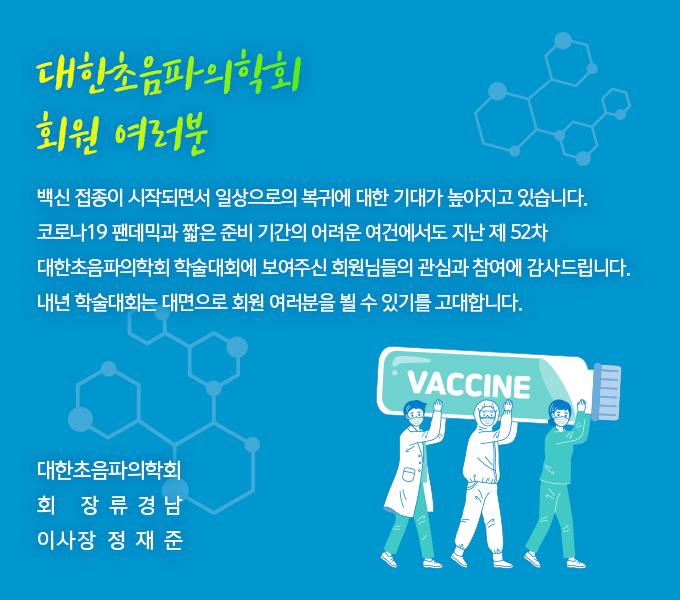 대한초음파의학회
회원 여러분

백신 접종이 시작되면서 일상으로의 복귀에 대한 기대가 높아지고 있습니다.
코로나19 팬데믹과 짧은 준비 기간의 어려운 여건에서도 지난 제 52차
대한초음파의학회 학술대회에 보여주신 회원님들의 관심과 참여에 감사드립니다.
내년 학술대회는 대면으로 회원 여러분을 뵐 수 있기를 고대합니다.

VACCINE

대한초음파의학회
회 장 류 경 남
이사장 정 재 준